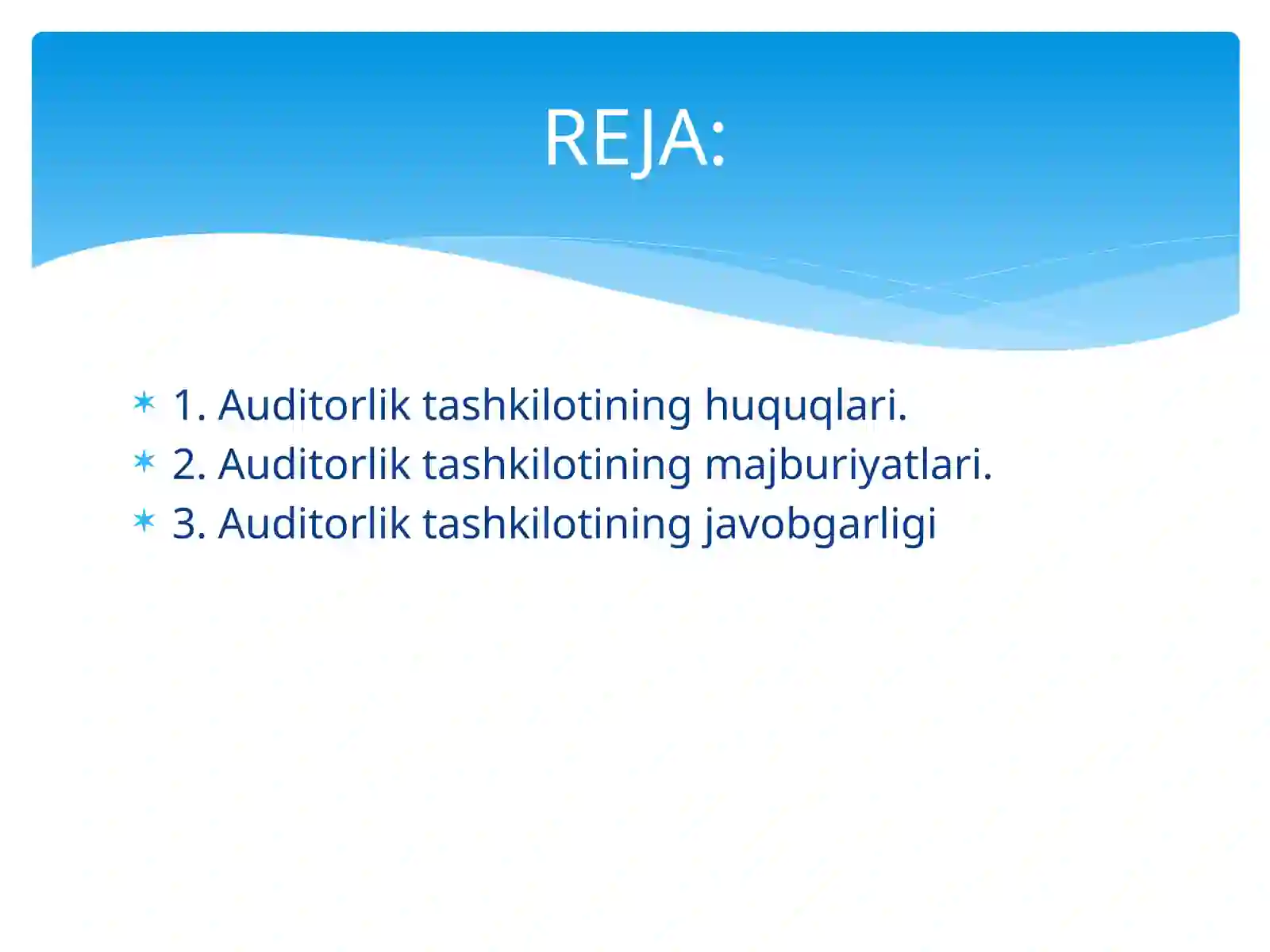 REJA:

1. Auditorlik tashkilotining huquqlari.
2. Auditorlik tashkilotining majburiyatlari.
3. Auditorlik tashkilotining javobgarligi